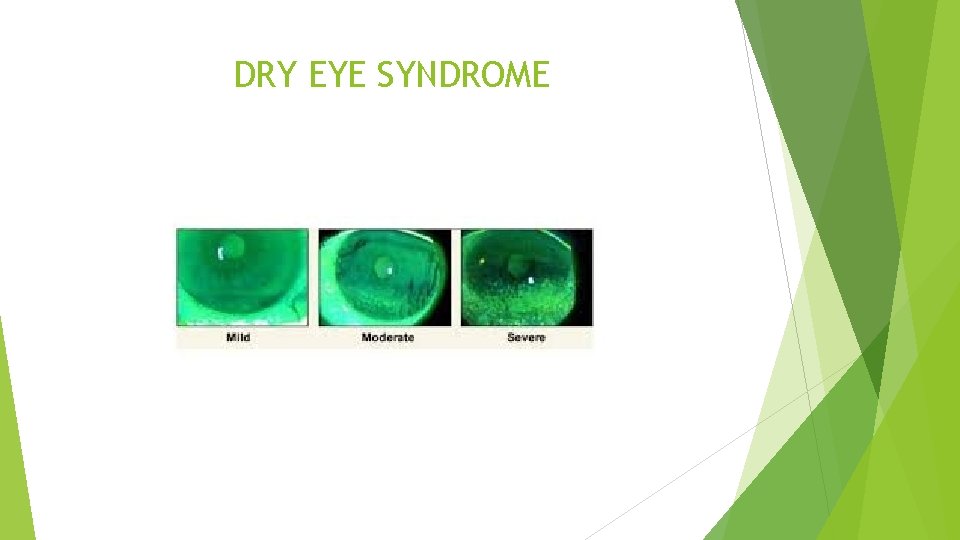 DRY EYE SYNDROME

Mild

Moderate

Severe